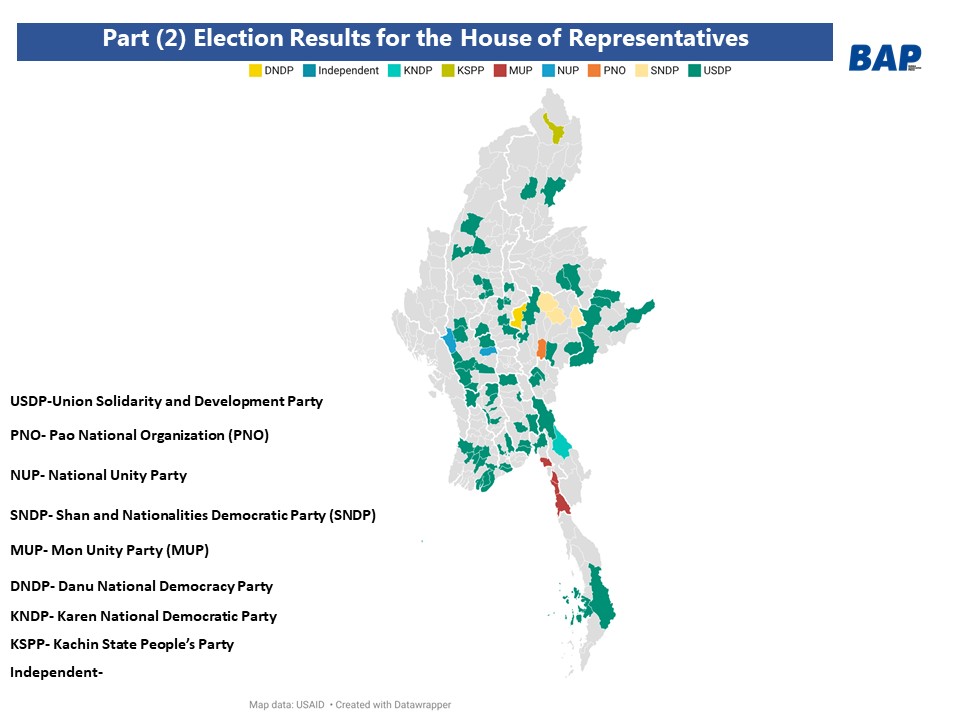 Part (2) Election Results for the House of Representatives

BAP

DNDP Independent KNDP KSPP MUP NUP PNO SNDP USDP

USDP-Union Solidarity and Development Party

PNO- Pao National Organization (PNO)

NUP- National Unity Party

SNDP- Shan and Nationalities Democratic Party (SNDP)

MUP- Mon Unity Party (MUP)

DNDP- Danu National Democracy Party

KNDP- Karen National Democratic Party

KSPP- Kachin State People's Party

Independent-

Map data: USAID • Created with Datawrapper